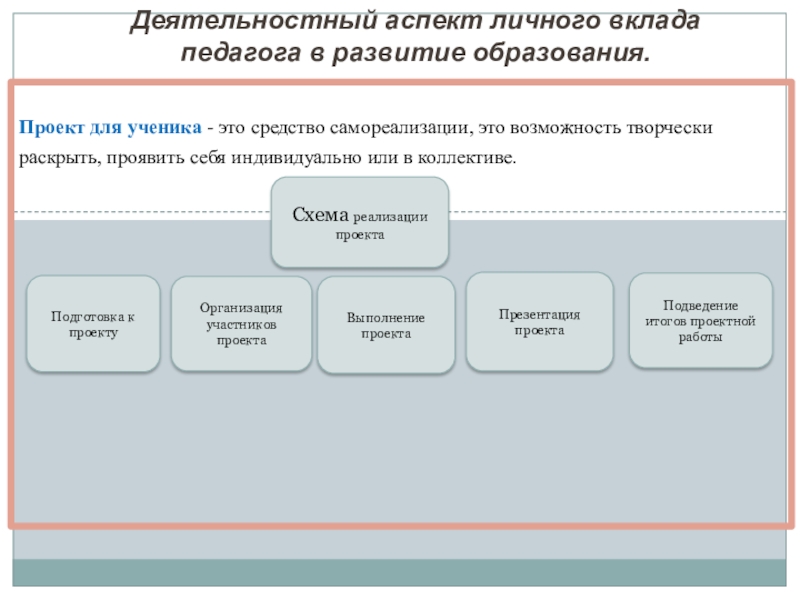 Деятельностный аспект личного вклада педагога в развитие образования.

Проект для ученика - это средство самореализации, это возможность творчески раскрыть, проявить себя индивидуально или в коллективе.

Схема реализации проекта

Подготовка к проекту

Организация участников проекта

Выполнение проекта

Презентация проекта

Подведение итогов проектной работы